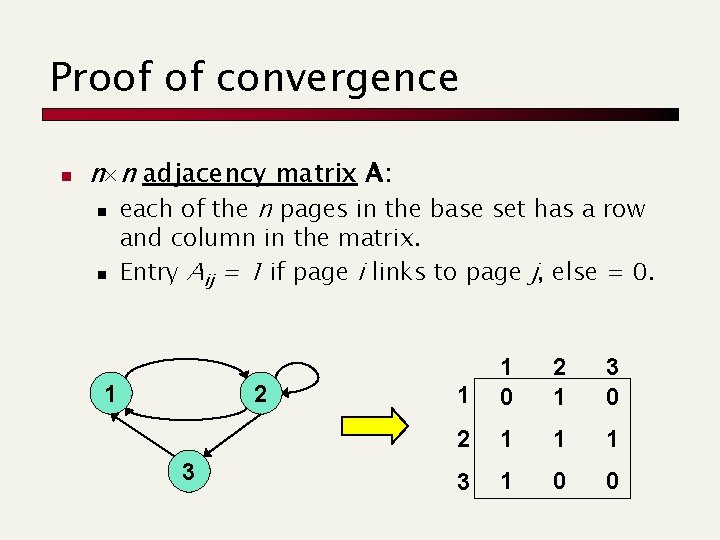 Proof of convergence

- $n \times n$ adjacency matrix **A**:
  - each of the $n$ pages in the base set has a row and column in the matrix.
  - Entry $A_{ij} = 1$ if page $i$ links to page $j$, else = 0.

1
2
3

|   | 1 | 2 | 3 |
|---|---|---|---|
| 1 | 0 | 1 | 0 |
| 2 | 1 | 1 | 1 |
| 3 | 1 | 0 | 0 |